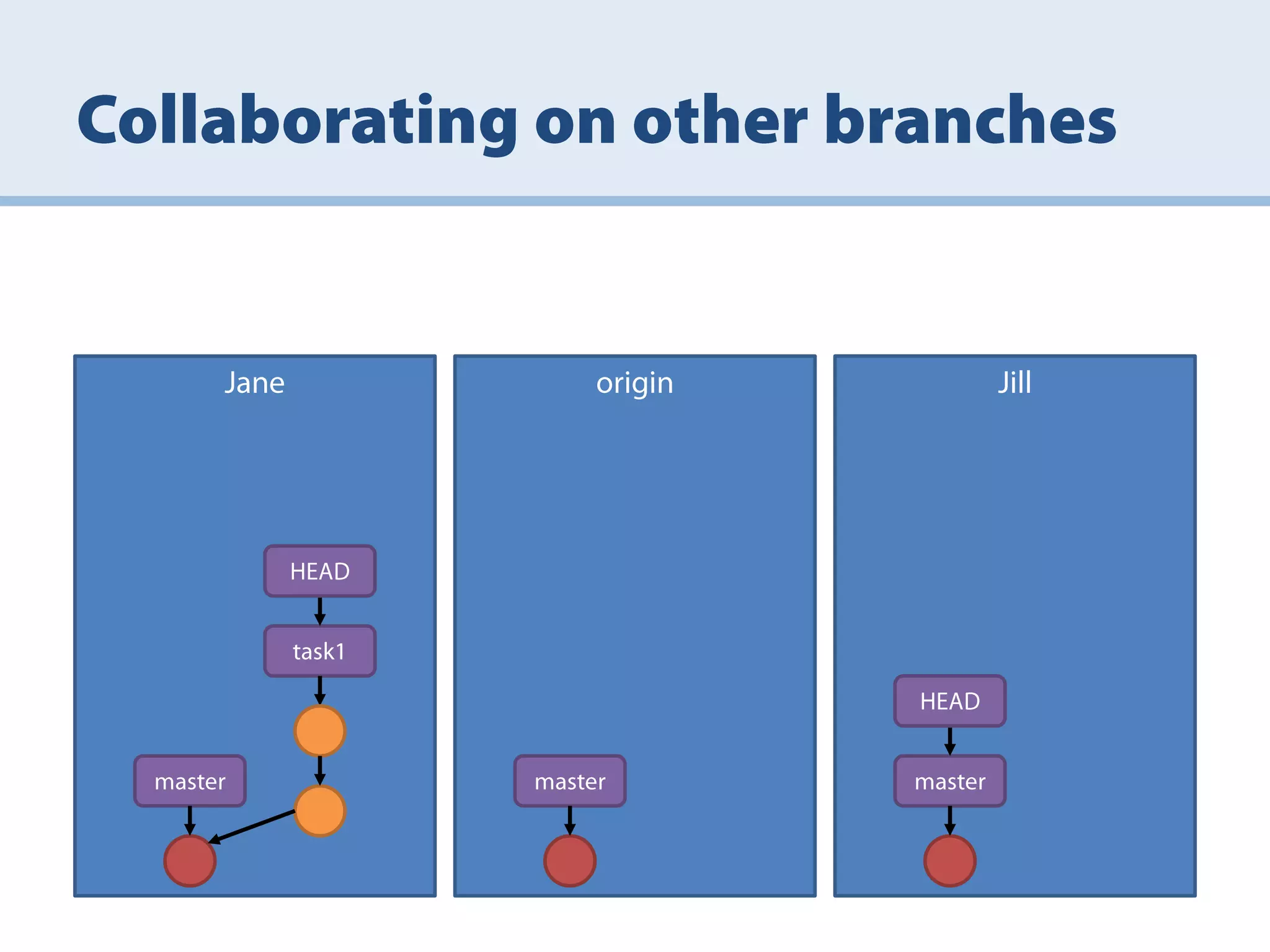 Collaborating on other branches

Jane

HEAD

task1

master

origin

master

Jill

HEAD

master